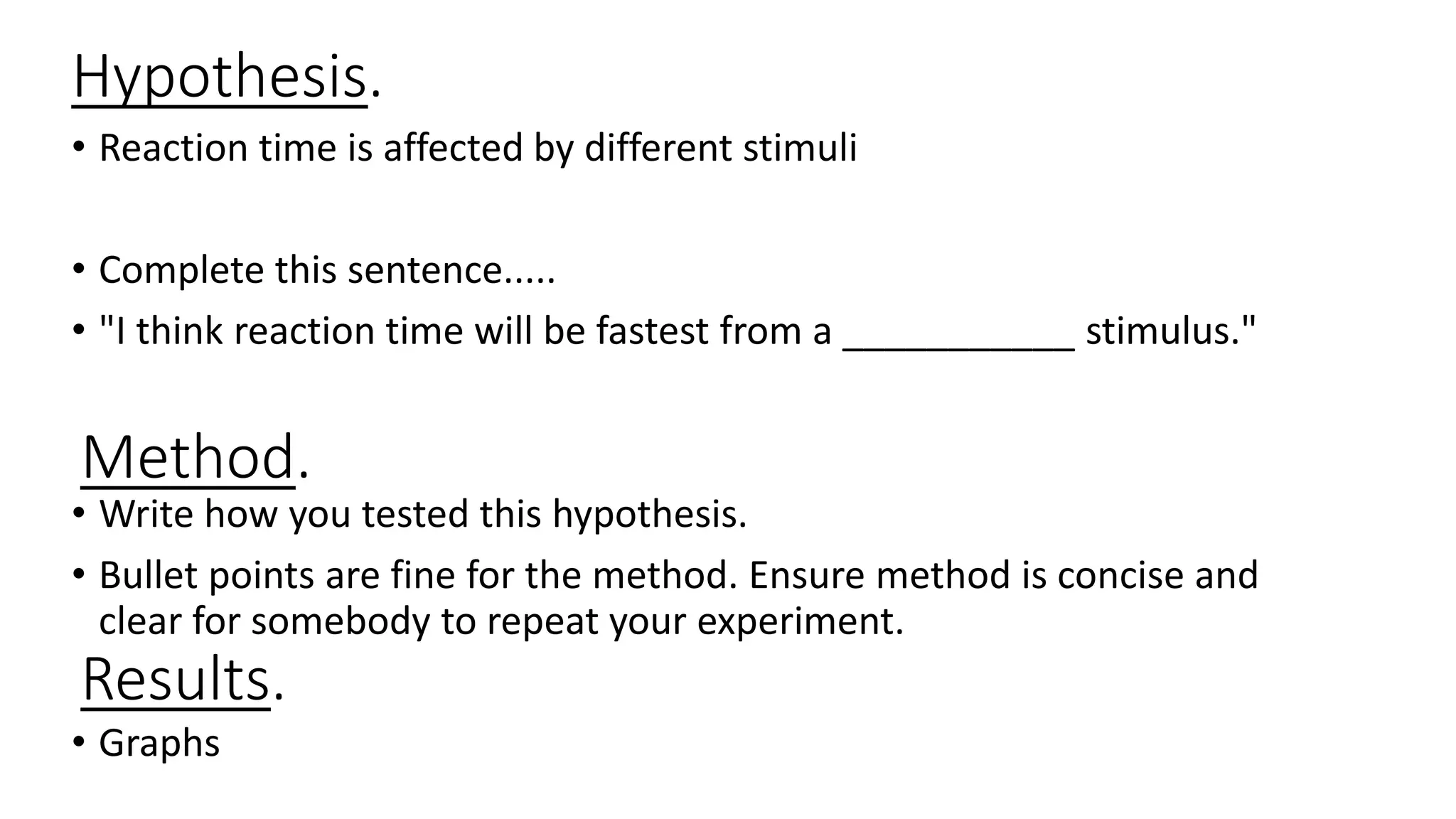 Hypothesis.

• Reaction time is affected by different stimuli

• Complete this sentence.....

• "I think reaction time will be fastest from a ___________ stimulus."

Method.

• Write how you tested this hypothesis.

• Bullet points are fine for the method. Ensure method is concise and clear for somebody to repeat your experiment.

Results.

• Graphs